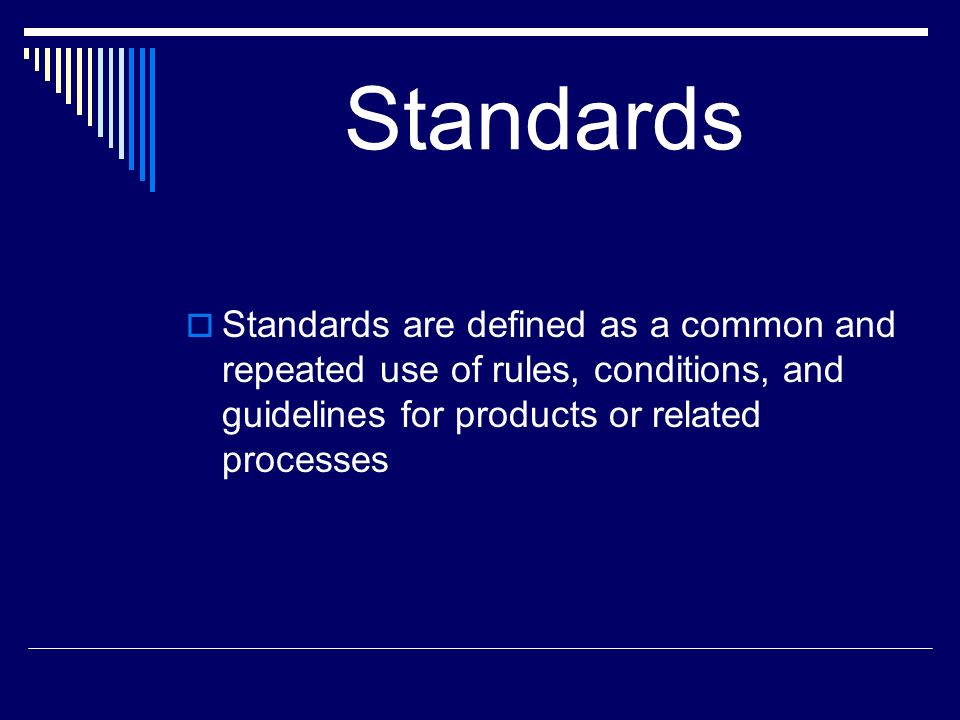 Standards

Standards are defined as a common and repeated use of rules, conditions, and guidelines for products or related processes